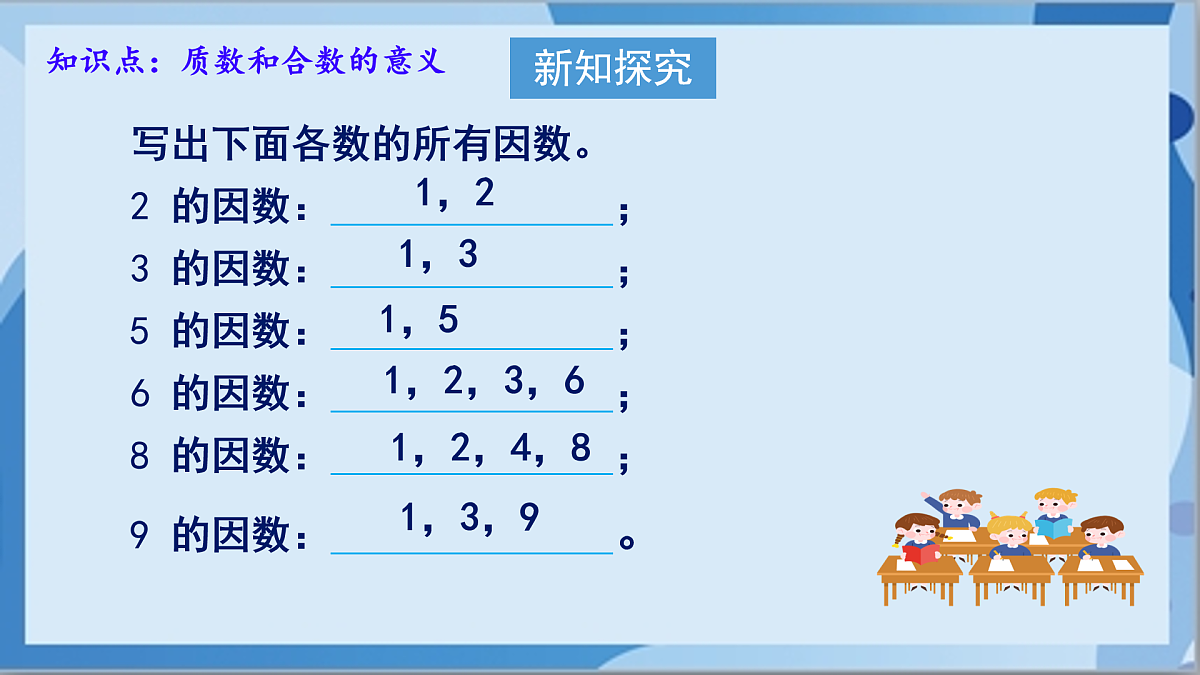 知识点：质数和合数的意义

新知探究

写出下面各数的所有因数。

2 的因数：1，2；

3 的因数：1，3；

5 的因数：1，5；

6 的因数：1，2，3，6；

8 的因数：1，2，4，8；

9 的因数：1，3，9。